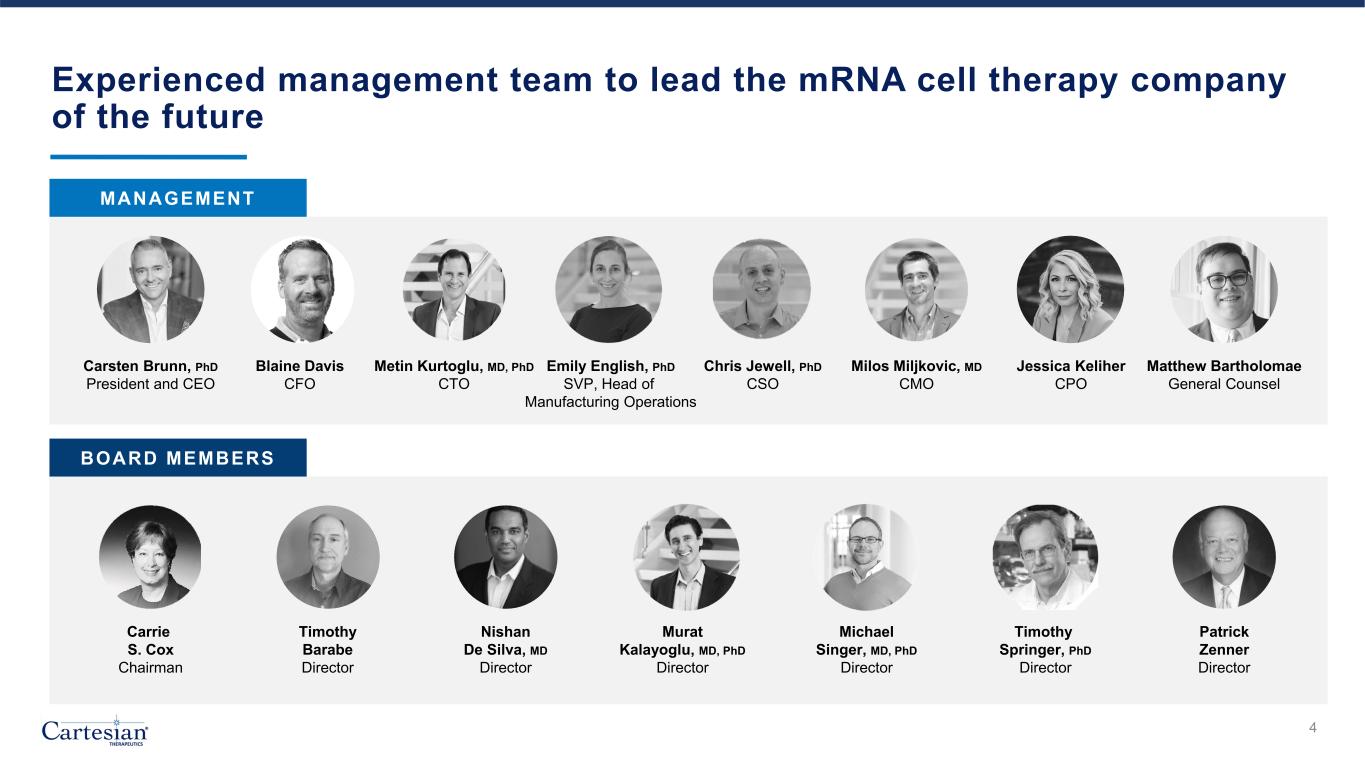 Experienced management team to lead the mRNA cell therapy company of the future

MANAGEMENT

Carsten Brunn, PhD
President and CEO

Blaine Davis
CFO

Metin Kurtoglu, MD, PhD
CTO

Emily English, PhD
SVP, Head of Manufacturing Operations

Chris Jewell, PhD
CSO

Milos Miljkovic, MD
CMO

Jessica Keliher
CPO

Matthew Bartholomae
General Counsel

BOARD MEMBERS

Carrie S. Cox
Chairman

Timothy Barabe
Director

Nishan De Silva, MD
Director

Murat Kalayoglu, MD, PhD
Director

Michael Singer, MD, PhD
Director

Timothy Springer, PhD
Director

Patrick Zenner
Director

Cartesian THERAPEUTICS

4